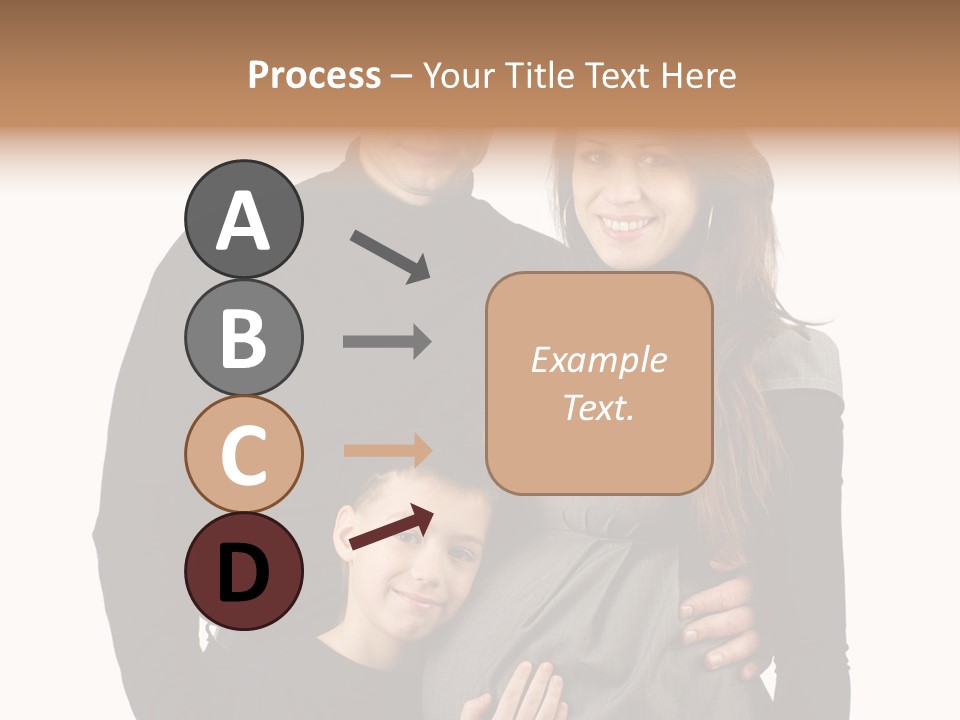 Process – Your Title Text Here

A

B

C

D

Example Text.